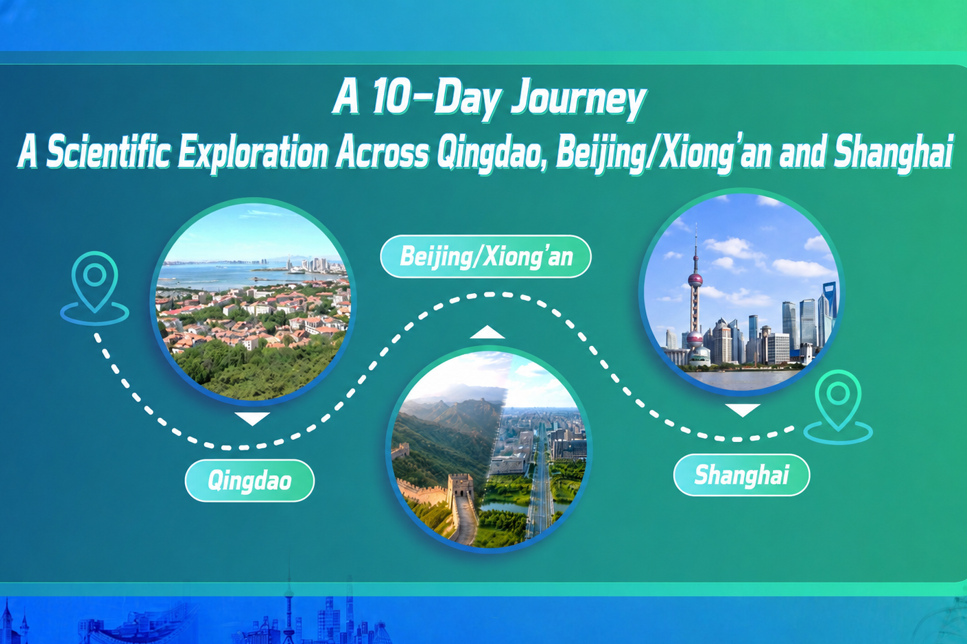 A 10-Day Journey
A Scientific Exploration Across Qingdao, Beijing/Xiong'an and Shanghai

Beijing/Xiong'an

Qingdao

Shanghai